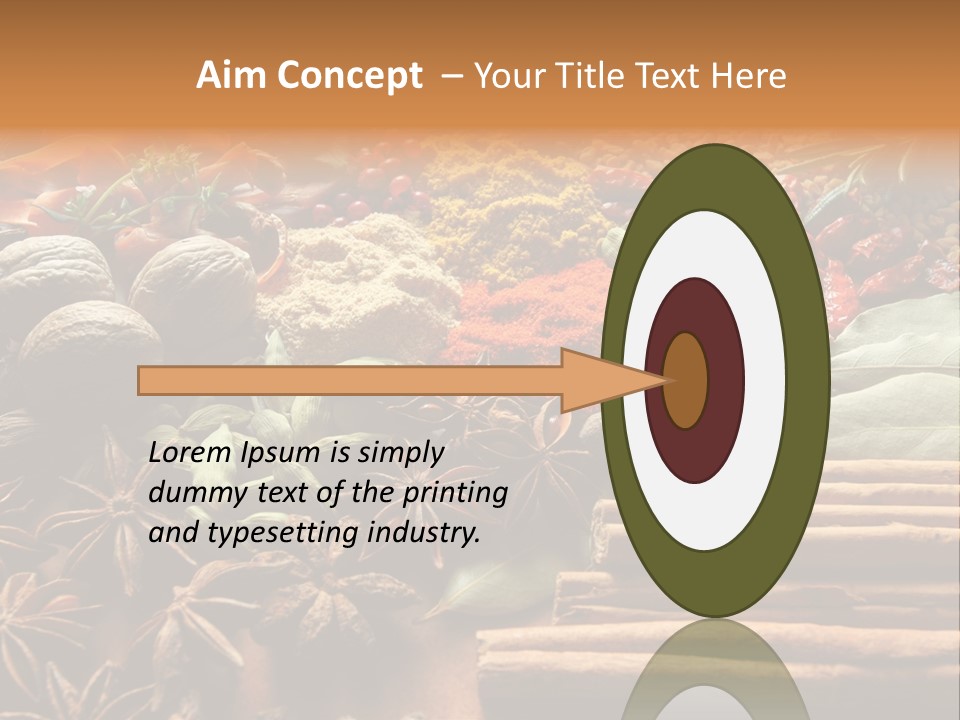 Aim Concept – Your Title Text Here

Lorem Ipsum is simply dummy text of the printing and typesetting industry.